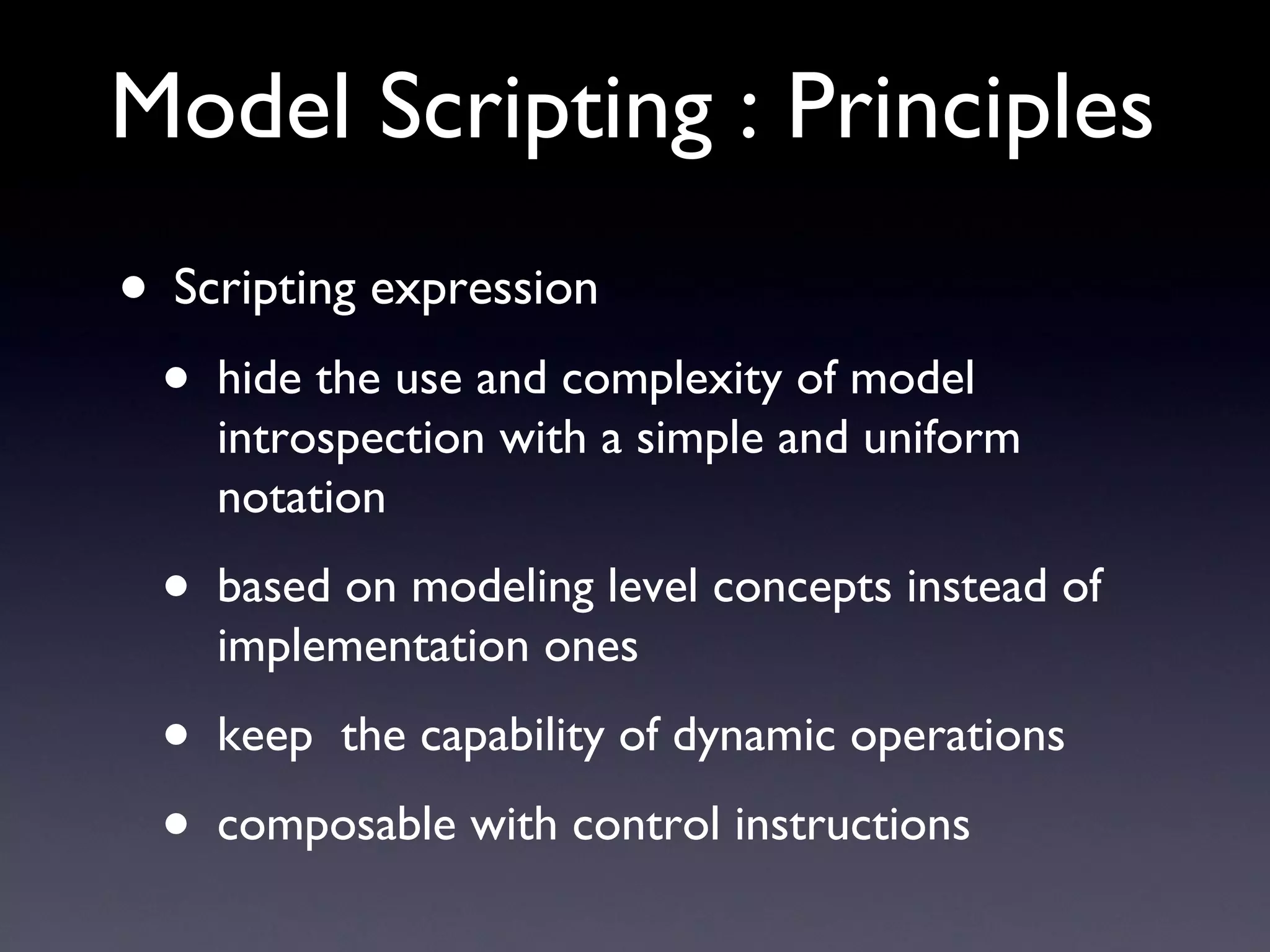 Model Scripting : Principles

• Scripting expression

• hide the use and complexity of model introspection with a simple and uniform notation

• based on modeling level concepts instead of implementation ones

• keep  the capability of dynamic operations

• composable with control instructions